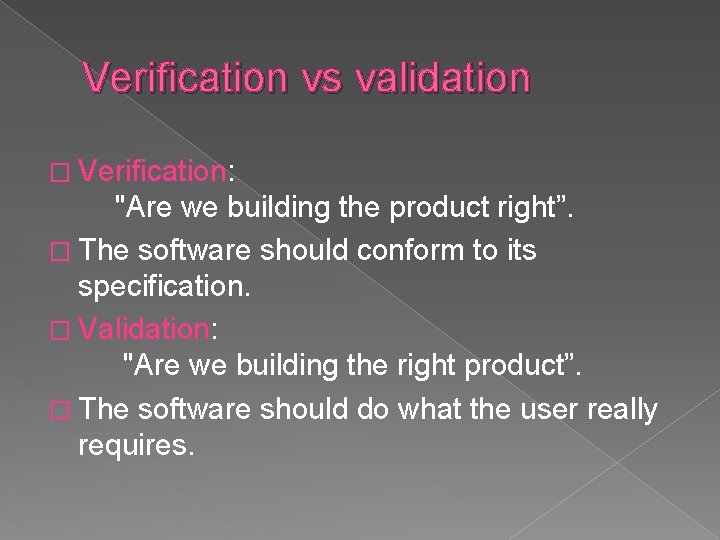 Verification vs validation

□ Verification:
"Are we building the product right”.

□ The software should conform to its specification.

□ Validation:
"Are we building the right product”.

□ The software should do what the user really requires.